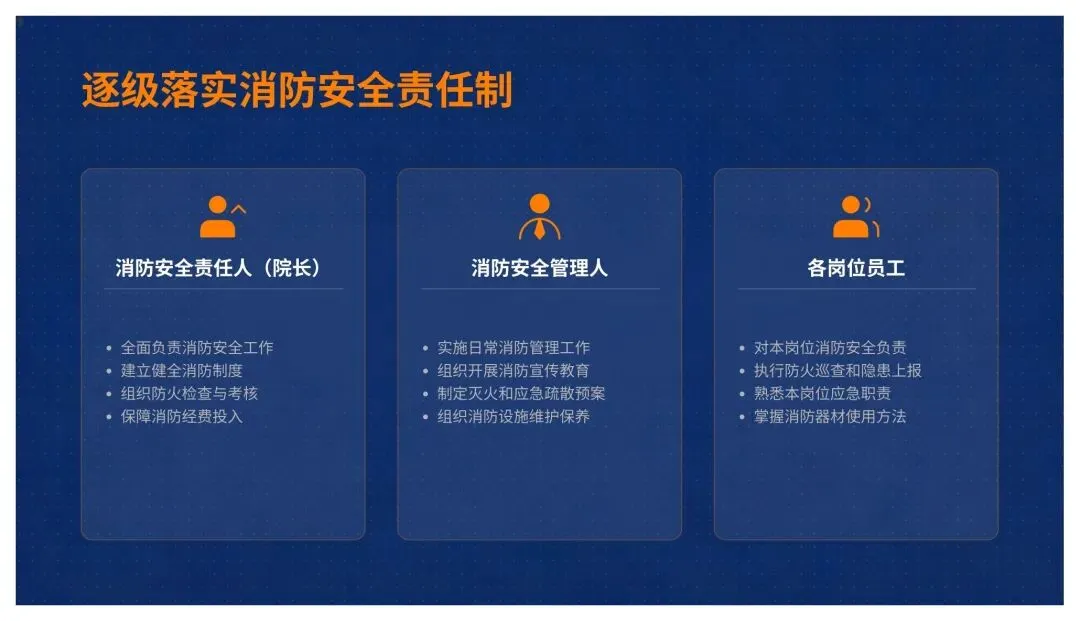 逐级落实消防安全责任制

消防安全责任人（院长）

• 全面负责消防安全工作
• 建立健全消防制度
• 组织防火检查与考核
• 保障消防经费投入

消防安全管理人

• 实施日常消防管理工作
• 组织开展消防宣传教育
• 制定灭火和应急疏散预案
• 组织消防设施维护保养

各岗位员工

• 对本岗位消防安全负责
• 执行防火巡查和隐患上报
• 熟悉本岗位应急职责
• 掌握消防器材使用方法